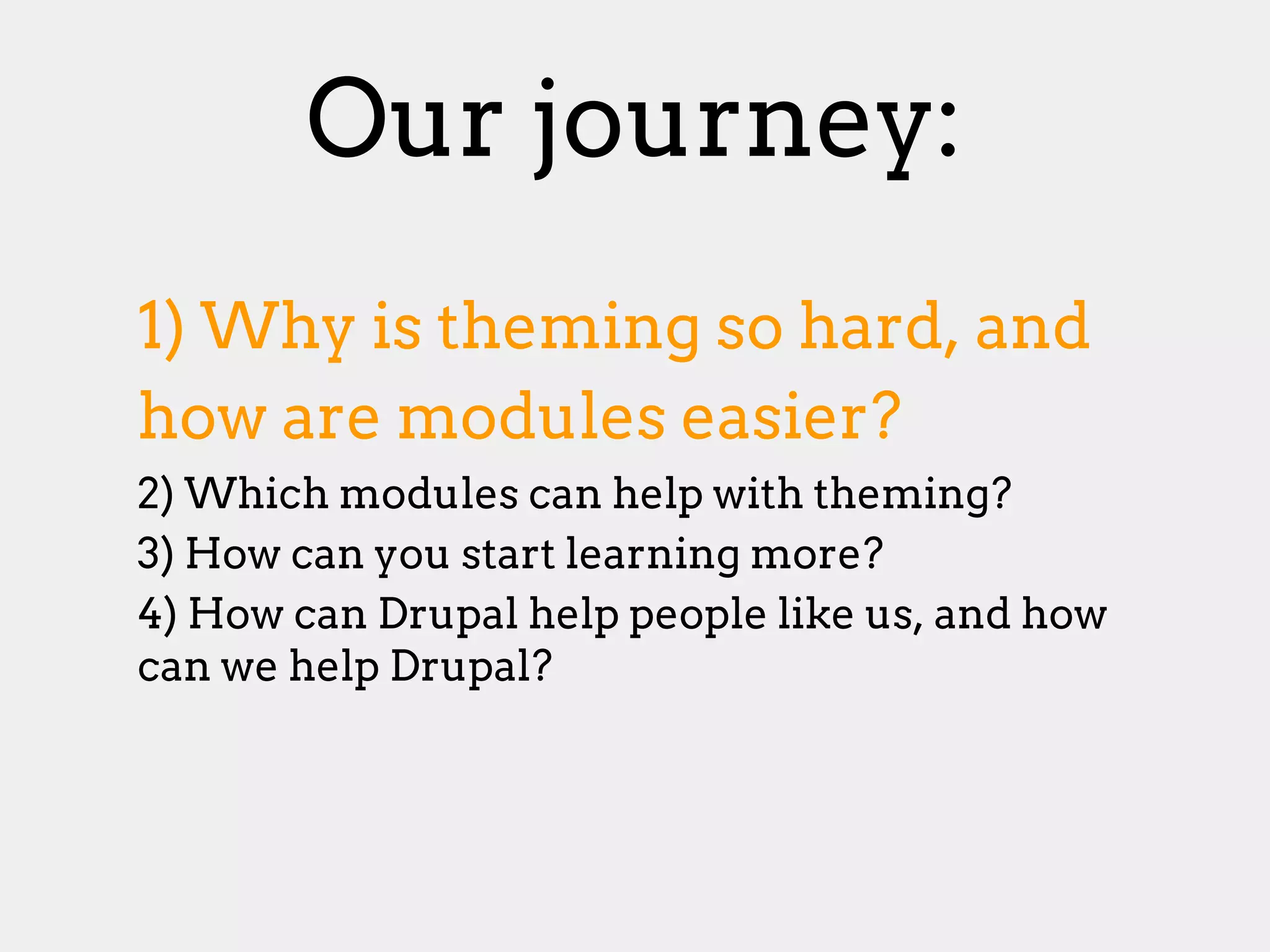 Our journey:

1) Why is theming so hard, and how are modules easier?

2) Which modules can help with theming?

3) How can you start learning more?

4) How can Drupal help people like us, and how can we help Drupal?